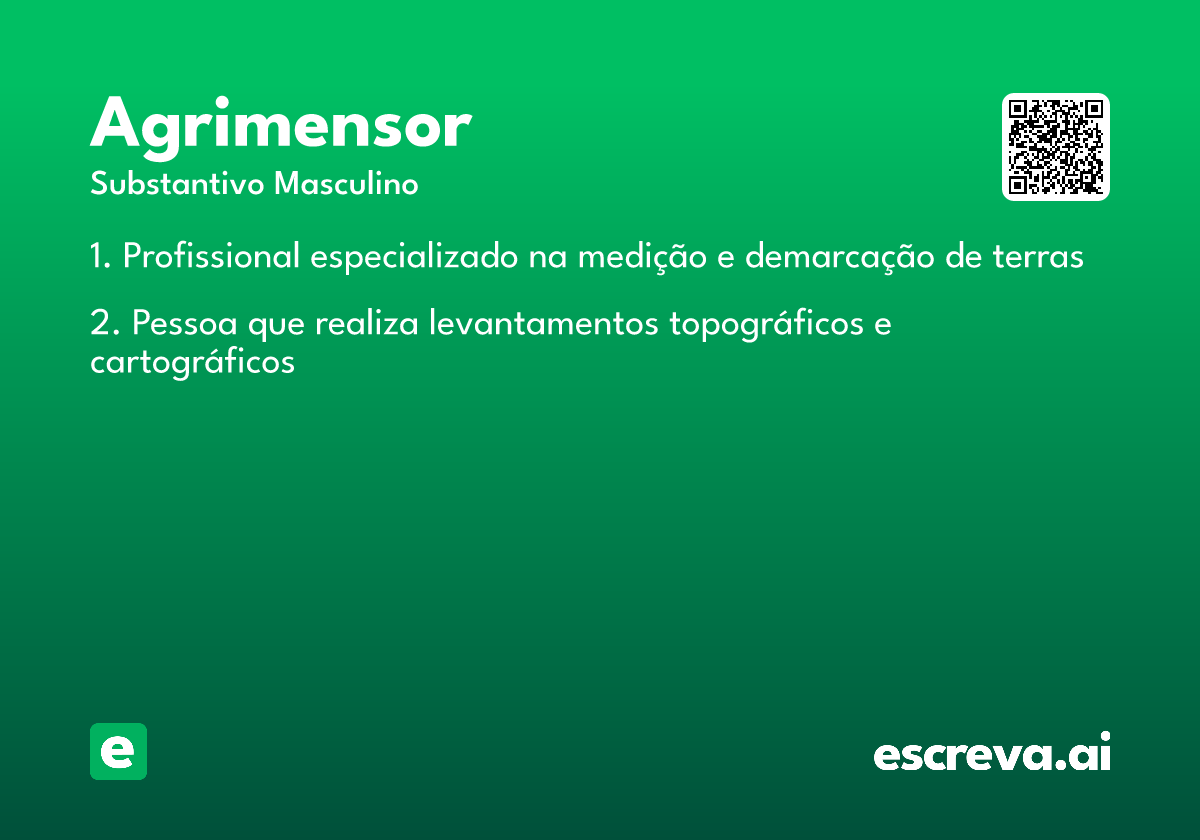 Agrimensor
Substantivo Masculino

1. Profissional especializado na medição e demarcação de terras

2. Pessoa que realiza levantamentos topográficos e cartográficos

e

escreva.ai